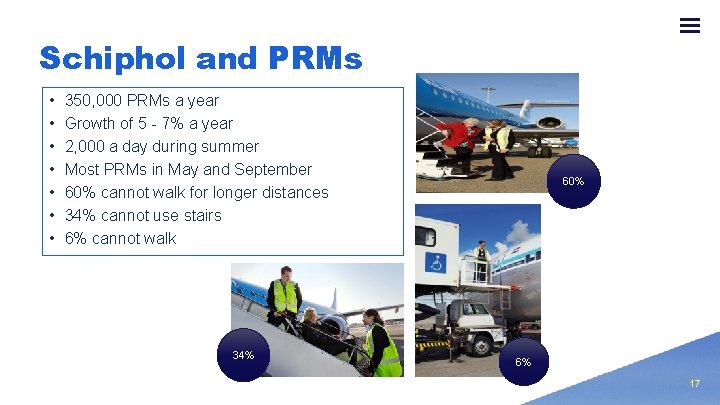 Schiphol and PRMs

• 350,000 PRMs a year
• Growth of 5 - 7% a year
• 2,000 a day during summer
• Most PRMs in May and September
• 60% cannot walk for longer distances
• 34% cannot use stairs
• 6% cannot walk

60%

34%

6%

17